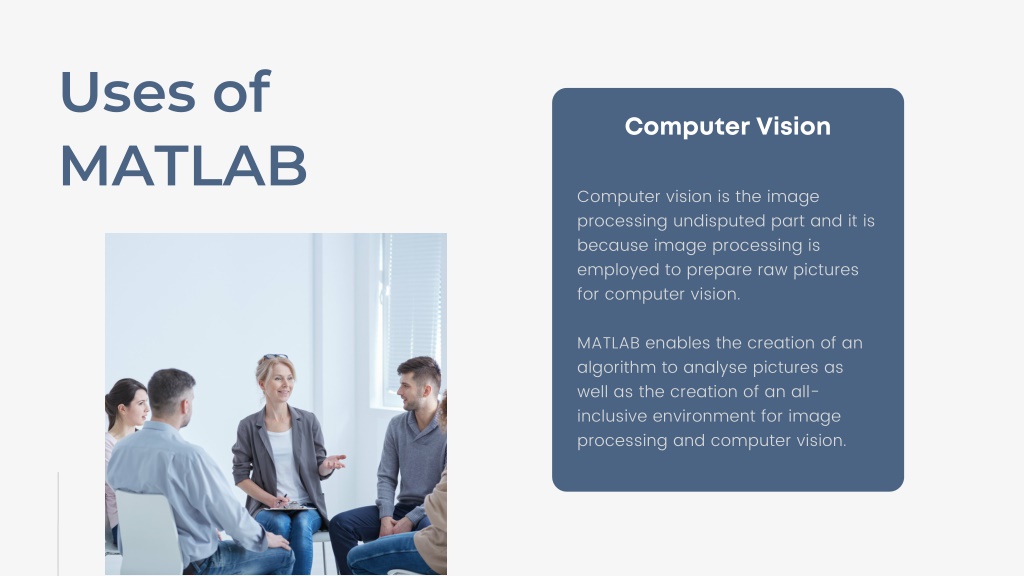 Uses of MATLAB

Computer Vision

Computer vision is the image processing undisputed part and it is because image processing is employed to prepare raw pictures for computer vision.

MATLAB enables the creation of an algorithm to analyse pictures as well as the creation of an all-inclusive environment for image processing and computer vision.